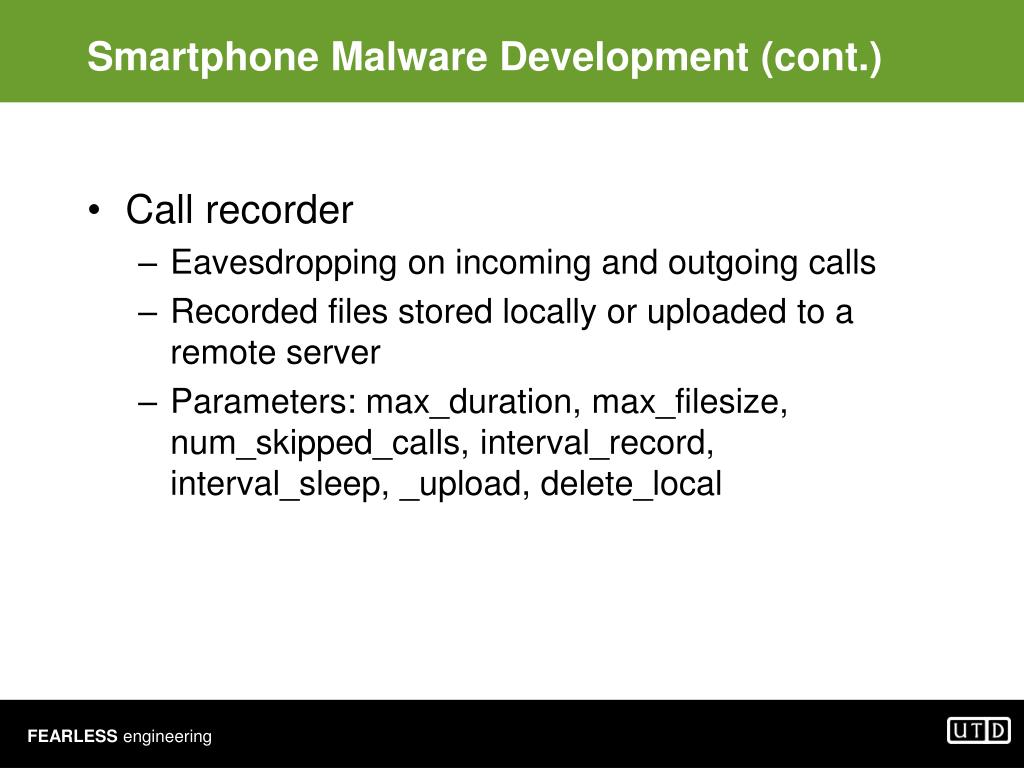 Smartphone Malware Development (cont.)

• Call recorder
– Eavesdropping on incoming and outgoing calls
– Recorded files stored locally or uploaded to a remote server
– Parameters: max_duration, max_filesize, num_skipped_calls, interval_record, interval_sleep, _upload, delete_local

FEARLESS engineering

UTD